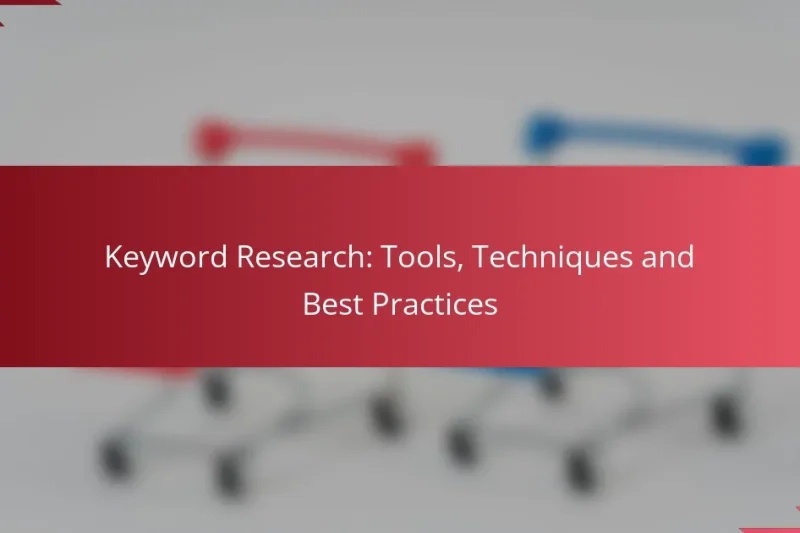 Keyword Research: Tools, Techniques and Best Practices